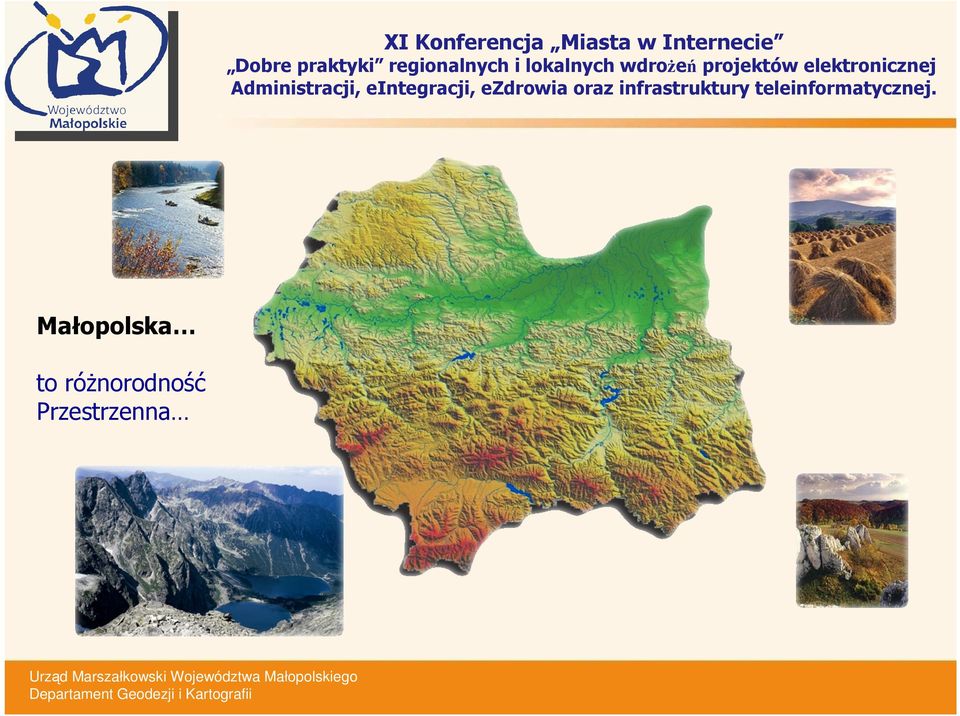 Województwo Małopolskie

XI Konferencja „Miasta w Internecie”
„Dobre praktyki” regionalnych i lokalnych wdrożeń projektów elektronicznej Administracji, eIntegracji, eZdrowia oraz infrastruktury teleinformatycznej.

Małopolska…

to różnorodność Przestrzenna…

Urząd Marszałkowski Województwa Małopolskiego
Departament Geodezji i Kartografii